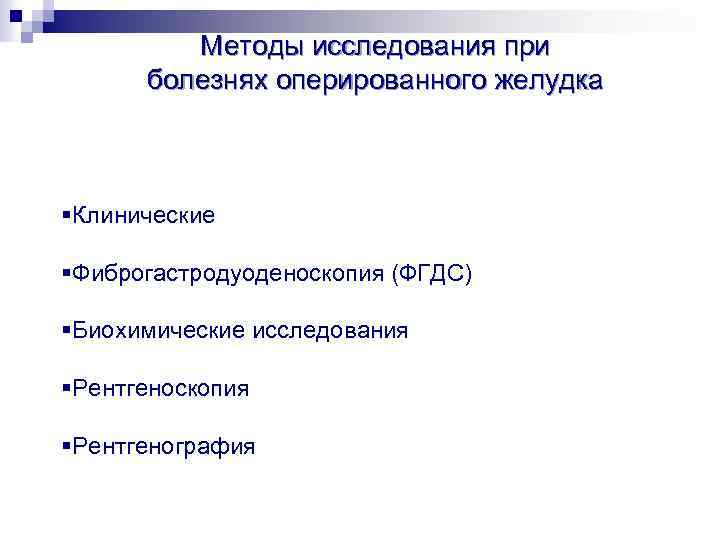 Методы исследования при болезнях оперированного желудка

▪Клинические

▪Фиброгастродуоденоскопия (ФГДС)

▪Биохимические исследования

▪Рентгеноскопия

▪Рентгенография